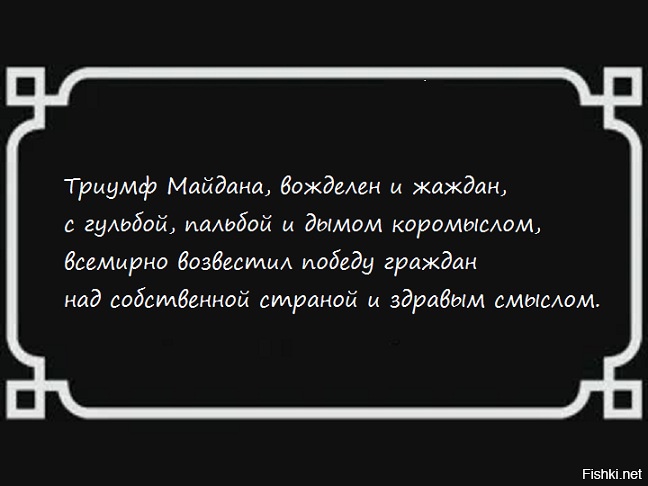 Триумф Майдана, вожделен и жаждан,
с гульбой, пальбой и дымом коромыслом,
всемирно возвестил победу граждан
над собственной страной и здравым смыслом.

Fishki.net